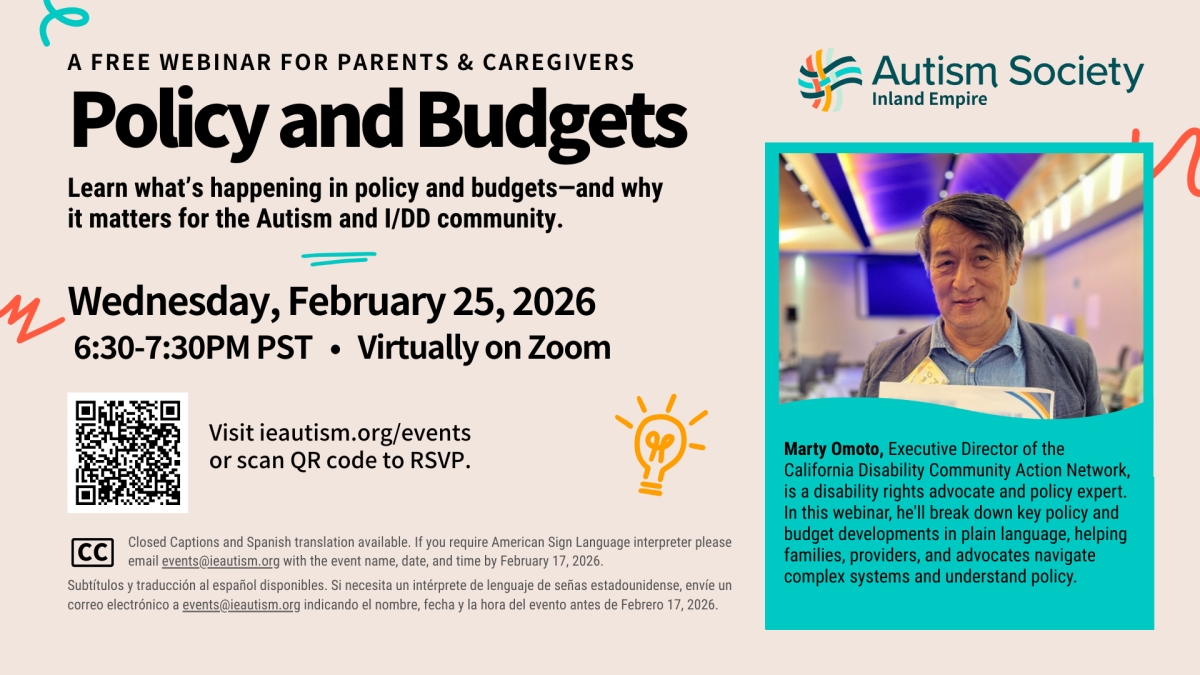 A FREE WEBINAR FOR PARENTS & CAREGIVERS

Policy and Budgets

Learn what's happening in policy and budgets—and why it matters for the Autism and I/DD community.

Wednesday, February 25, 2026

6:30-7:30PM PST • Virtually on Zoom

Visit ieautism.org/events or scan QR code to RSVP.

CC

Closed Captions and Spanish translation available. If you require American Sign Language interpreter please email events@ieautism.org with the event name, date, and time by February 17, 2026.

Subtítulos y traducción al español disponibles. Si necesita un intérprete de lenguaje de señas estadounidense, envíe un correo electrónico a events@ieautism.org indicando el nombre, fecha y la hora del evento antes de Febrero 17, 2026.

Autism Society
Inland Empire

Marty Omoto, Executive Director of the California Disability Community Action Network, is a disability rights advocate and policy expert. In this webinar, he'll break down key policy and budget developments in plain language, helping families, providers, and advocates navigate complex systems and understand policy.